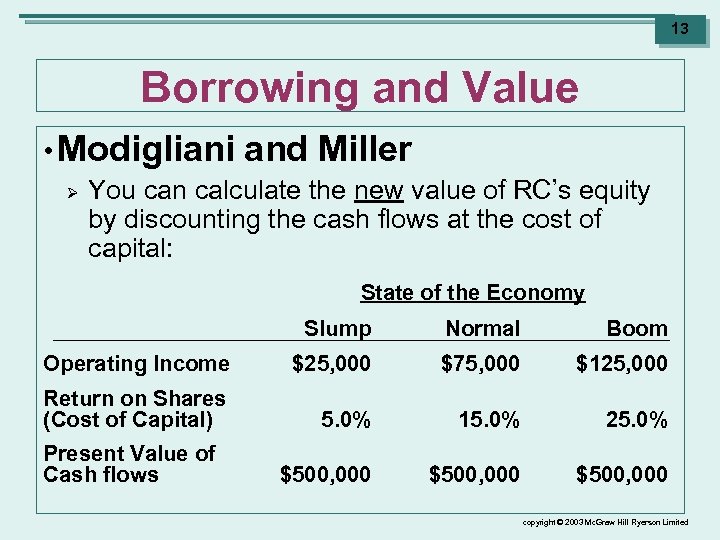 13

Borrowing and Value

• Modigliani and Miller

➢ You can calculate the new value of RC's equity by discounting the cash flows at the cost of capital:

State of the Economy

| | Slump | Normal | Boom |
|---|---|---|---|
| Operating Income | \$25,000 | \$75,000 | \$125,000 |
| Return on Shares (Cost of Capital) | 5.0% | 15.0% | 25.0% |
| Present Value of Cash flows | \$500,000 | \$500,000 | \$500,000 |

copyright © 2003 McGraw Hill Ryerson Limited